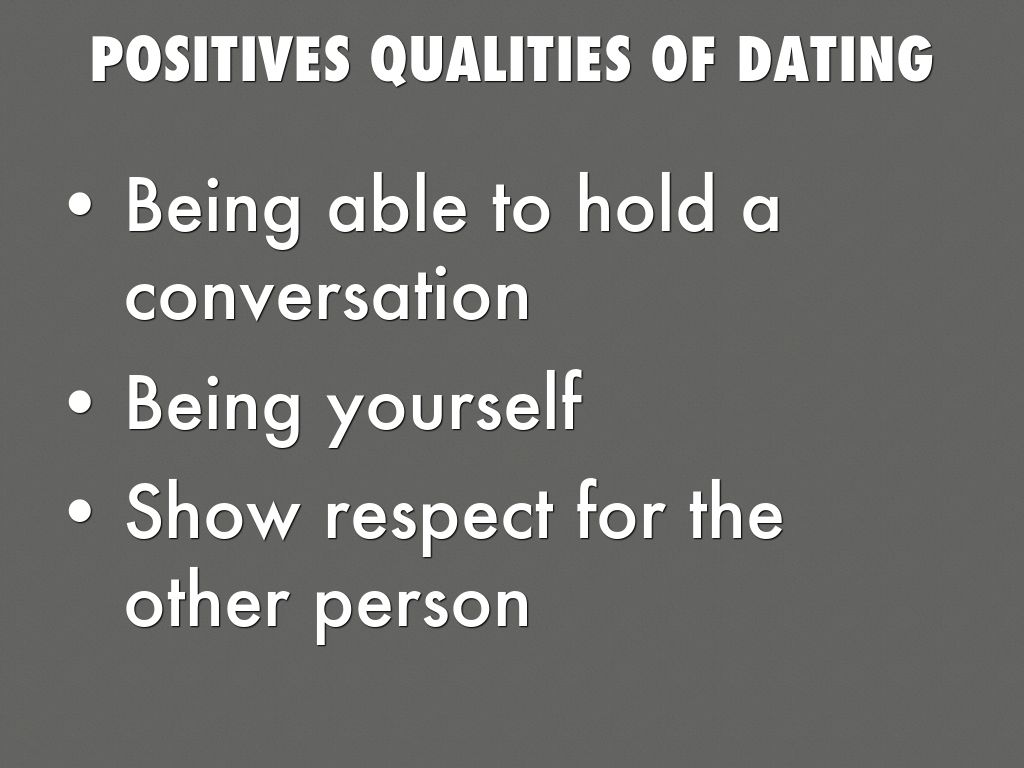 POSITIVES QUALITIES OF DATING

• Being able to hold a conversation
• Being yourself
• Show respect for the other person